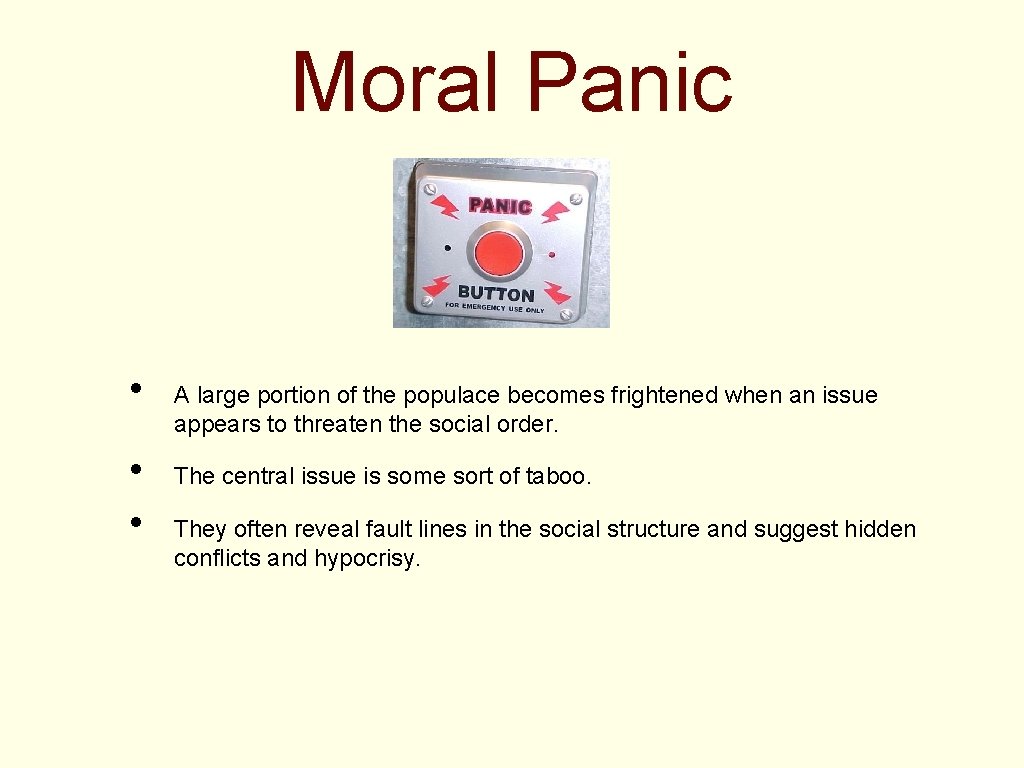 Moral Panic

PANIC

BUTTON

FOR EMERGENCY USE ONLY

• A large portion of the populace becomes frightened when an issue appears to threaten the social order.

• The central issue is some sort of taboo.

• They often reveal fault lines in the social structure and suggest hidden conflicts and hypocrisy.